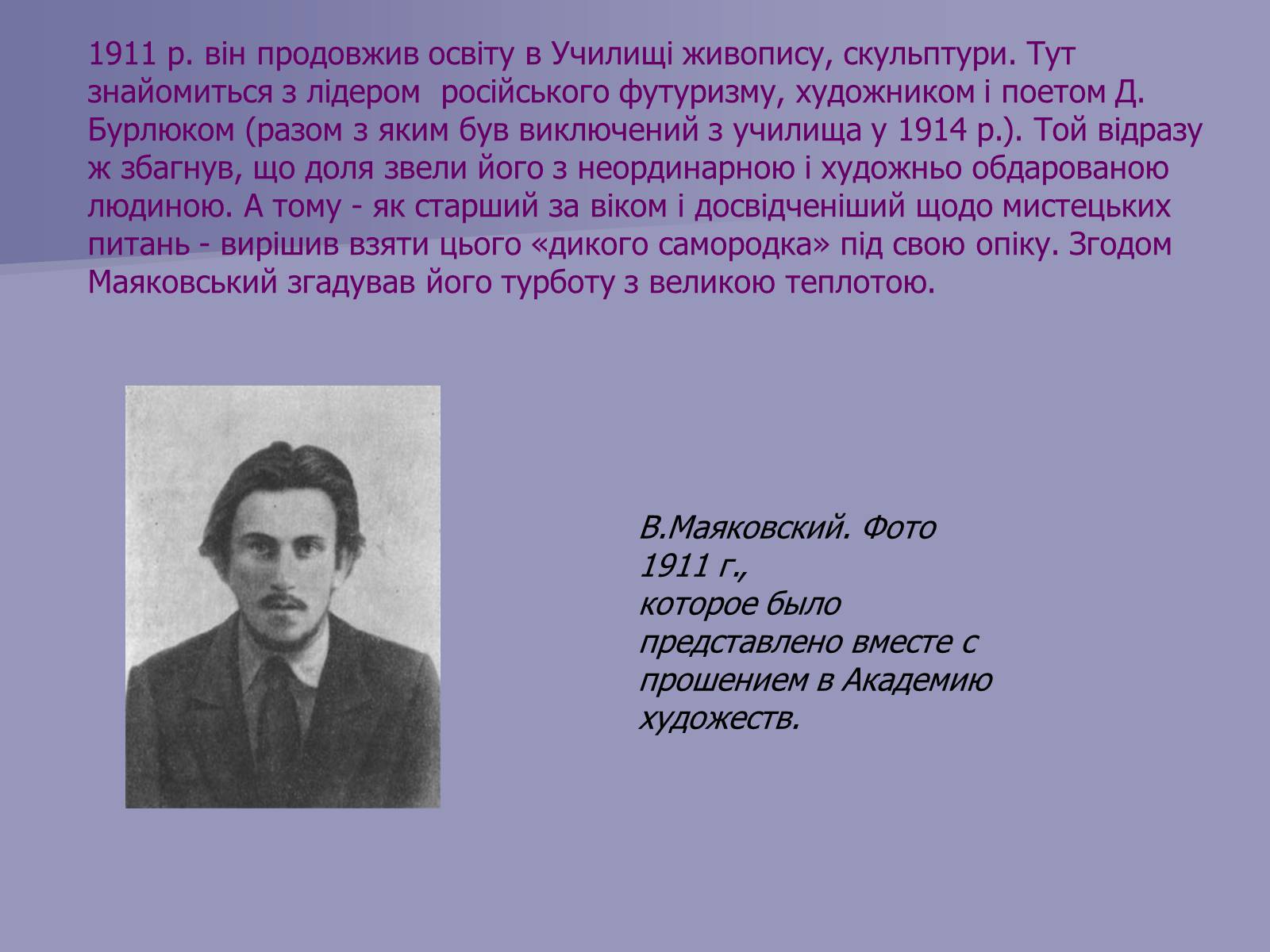 1911 р. він продовжив освіту в Училищі живопису, скульптури. Тут знайомиться з лідером російського футуризму, художником і поетом Д. Бурлюком (разом з яким був виключений з училища у 1914 р.). Той відразу ж збагнув, що доля звели його з неординарною і художньо обдарованою людиною. А тому - як старший за віком і досвідченіший щодо мистецьких питань - вирішив взяти цього «дикого самородка» під свою опіку. Згодом Маяковський згадував його турботу з великою теплотою.

В.Маяковский. Фото 1911 г., которое было представлено вместе с прошением в Академию художеств.